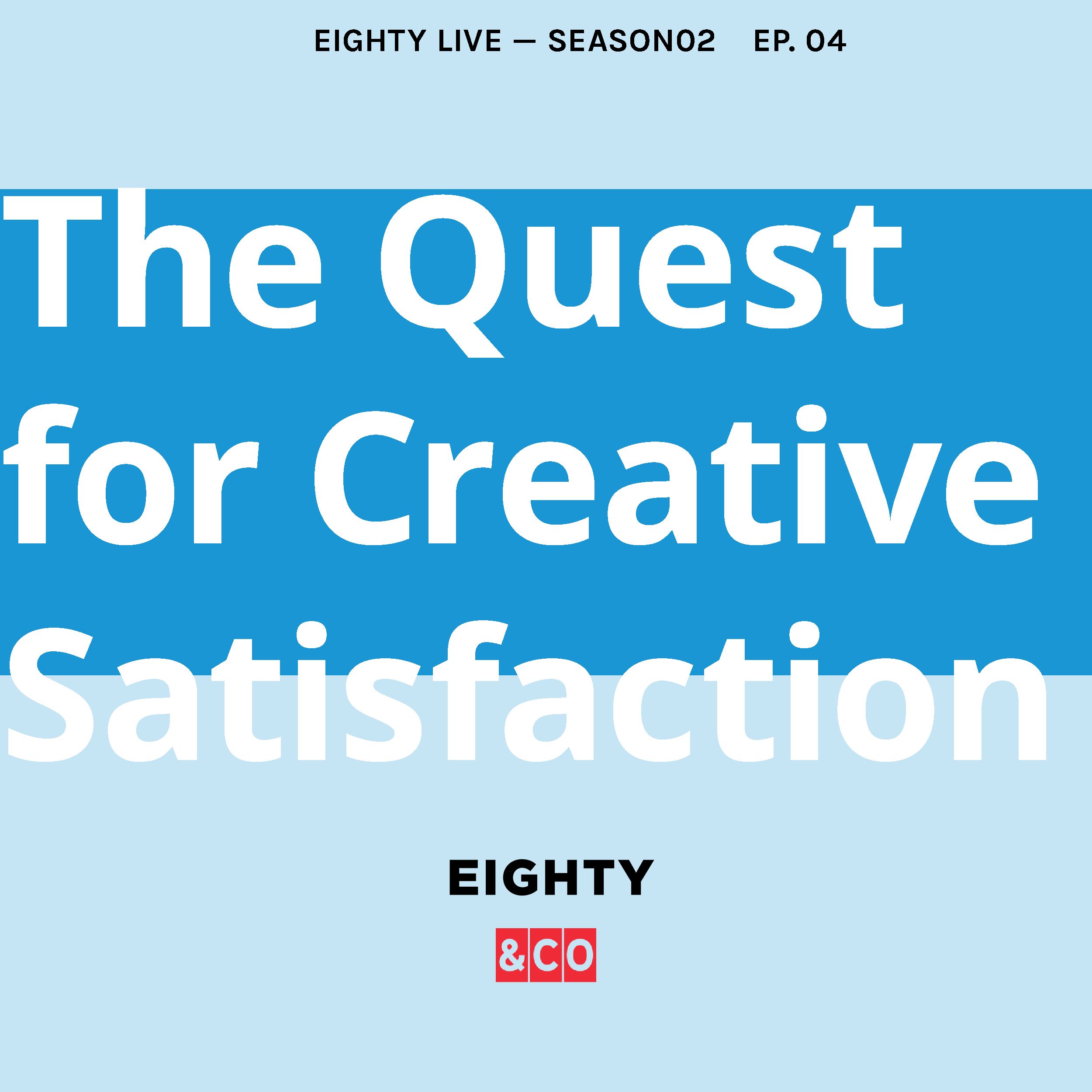 EIGHTY LIVE — SEASON02 EP. 04

The Quest for Creative Satisfaction

EIGHTY

&CO